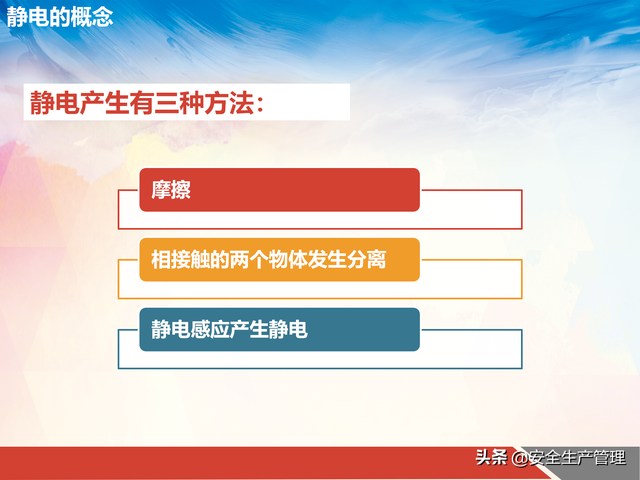 静电的概念

静电产生有三种方法：

摩擦

相接触的两个物体发生分离

静电感应产生静电

头条 @安全生产管理